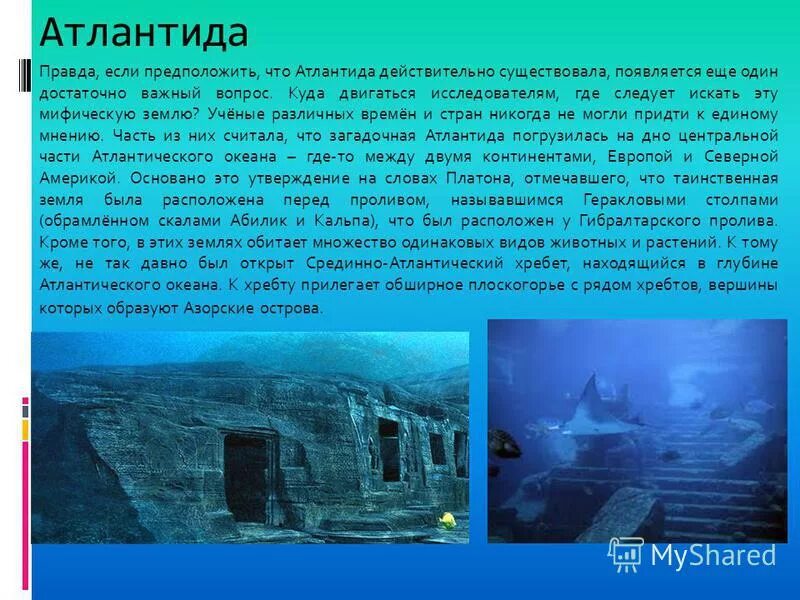 Атлантида

Правда, если предположить, что Атлантида действительно существовала, появляется еще один достаточно важный вопрос. Куда двигаться исследователям, где следует искать эту мифическую землю? Учёные различных времён и стран никогда не могли придти к единому мнению. Часть из них считала, что загадочная Атлантида погрузилась на дно центральной части Атлантического океана – где-то между двумя континентами, Европой и Северной Америкой. Основано это утверждение на словах Платона, отмечавшего, что таинственная земля была расположена перед проливом, называвшимся Геракловыми столпами (обрамлённом скалами Абилик и Кальпа), что был расположен у Гибралтарского пролива. Кроме того, в этих землях обитает множество одинаковых видов животных и растений. К тому же, не так давно был открыт Срединно-Атлантический хребет, находящийся в глубине Атлантического океана. К хребту прилегает обширное плоскогорье с рядом хребтов, вершины которых образуют Азорские острова.

MyShared